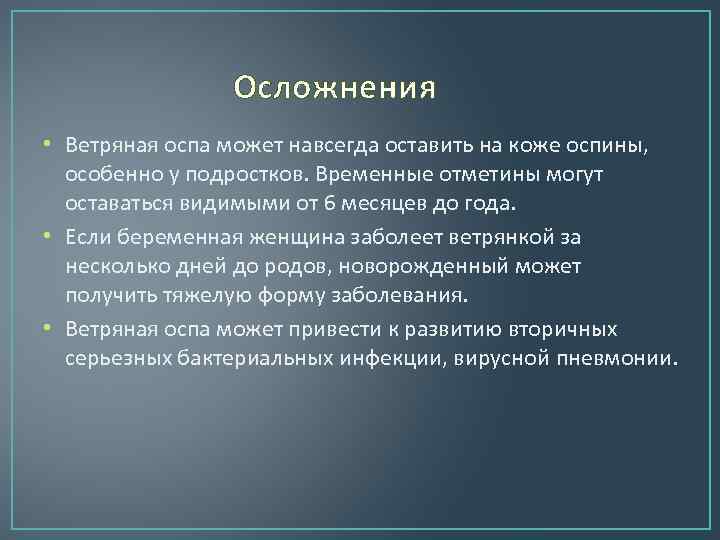 Осложнения

• Ветряная оспа может навсегда оставить на коже оспины, особенно у подростков. Временные отметины могут оставаться видимыми от 6 месяцев до года.

• Если беременная женщина заболеет ветрянкой за несколько дней до родов, новорожденный может получить тяжелую форму заболевания.

• Ветряная оспа может привести к развитию вторичных серьезных бактериальных инфекции, вирусной пневмонии.